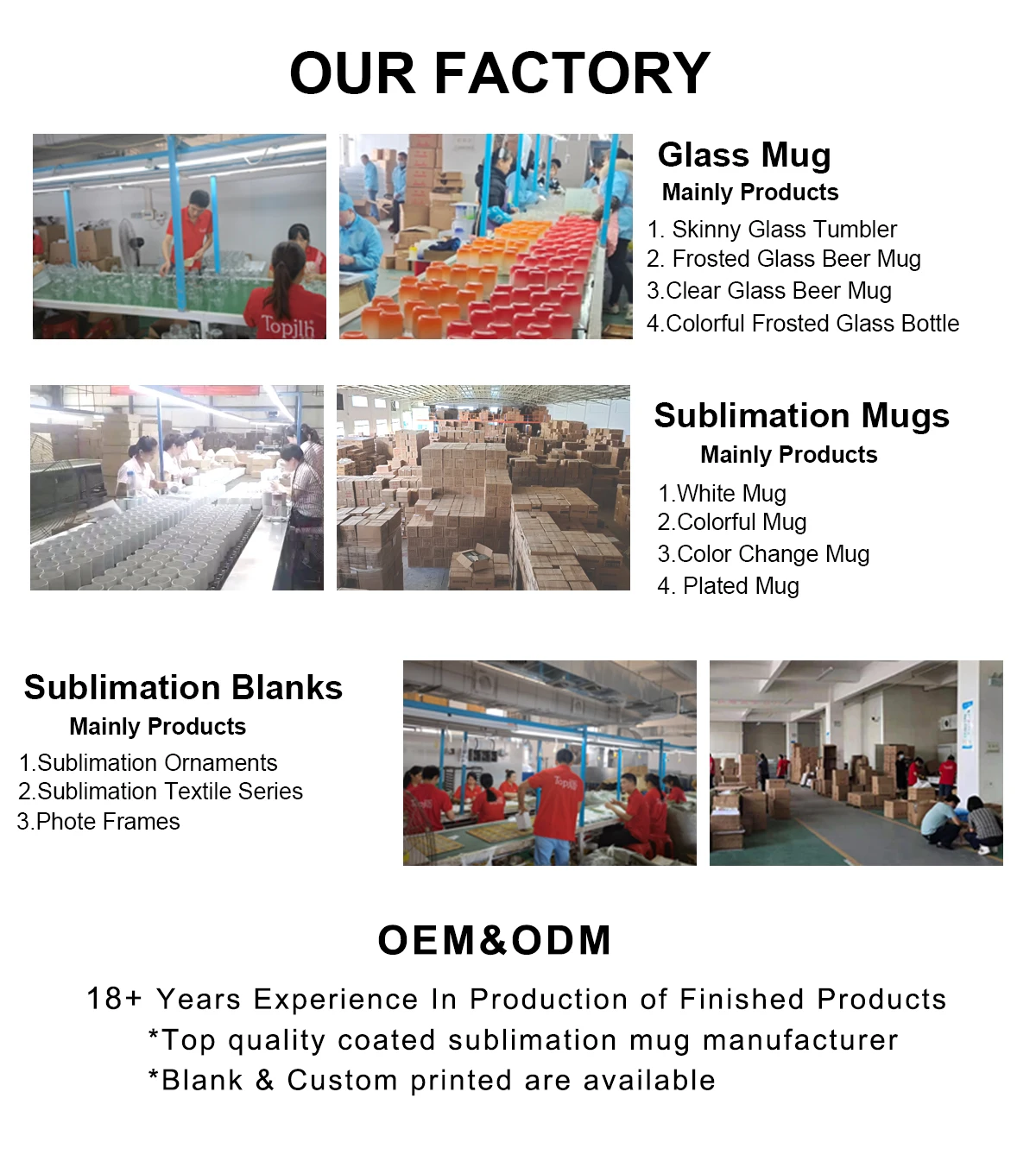 OUR FACTORY

Topjlh

Glass Mug
Mainly Products
1. Skinny Glass Tumbler
2. Frosted Glass Beer Mug
3.Clear Glass Beer Mug
4.Colorful Frosted Glass Bottle

Sublimation Mugs
Mainly Products
1.White Mug
2.Colorful Mug
3.Color Change Mug
4. Plated Mug

Sublimation Blanks
Mainly Products
1.Sublimation Ornaments
2.Sublimation Textile Series
3.Phote Frames

OEM&ODM
18+ Years Experience In Production of Finished Products
*Top quality coated sublimation mug manufacturer
*Blank & Custom printed are available